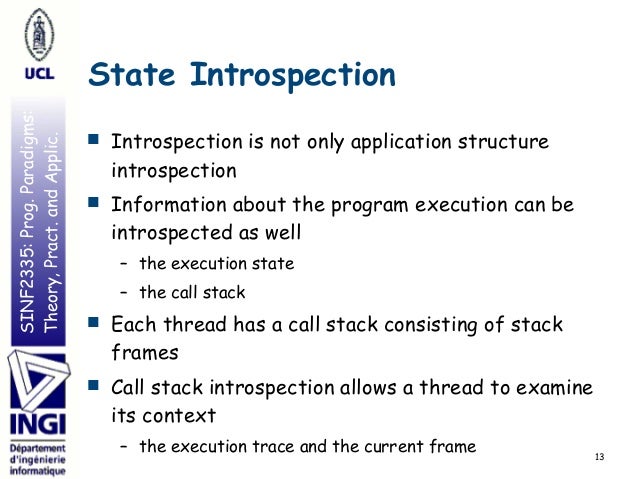 UCL

SINF2335: Prog. Paradigms: Theory, Pract. and Applic.

INGI

Département d'ingénierie informatique

State Introspection

■ Introspection is not only application structure introspection

■ Information about the program execution can be introspected as well

– the execution state

– the call stack

■ Each thread has a call stack consisting of stack frames

■ Call stack introspection allows a thread to examine its context

– the execution trace and the current frame

13